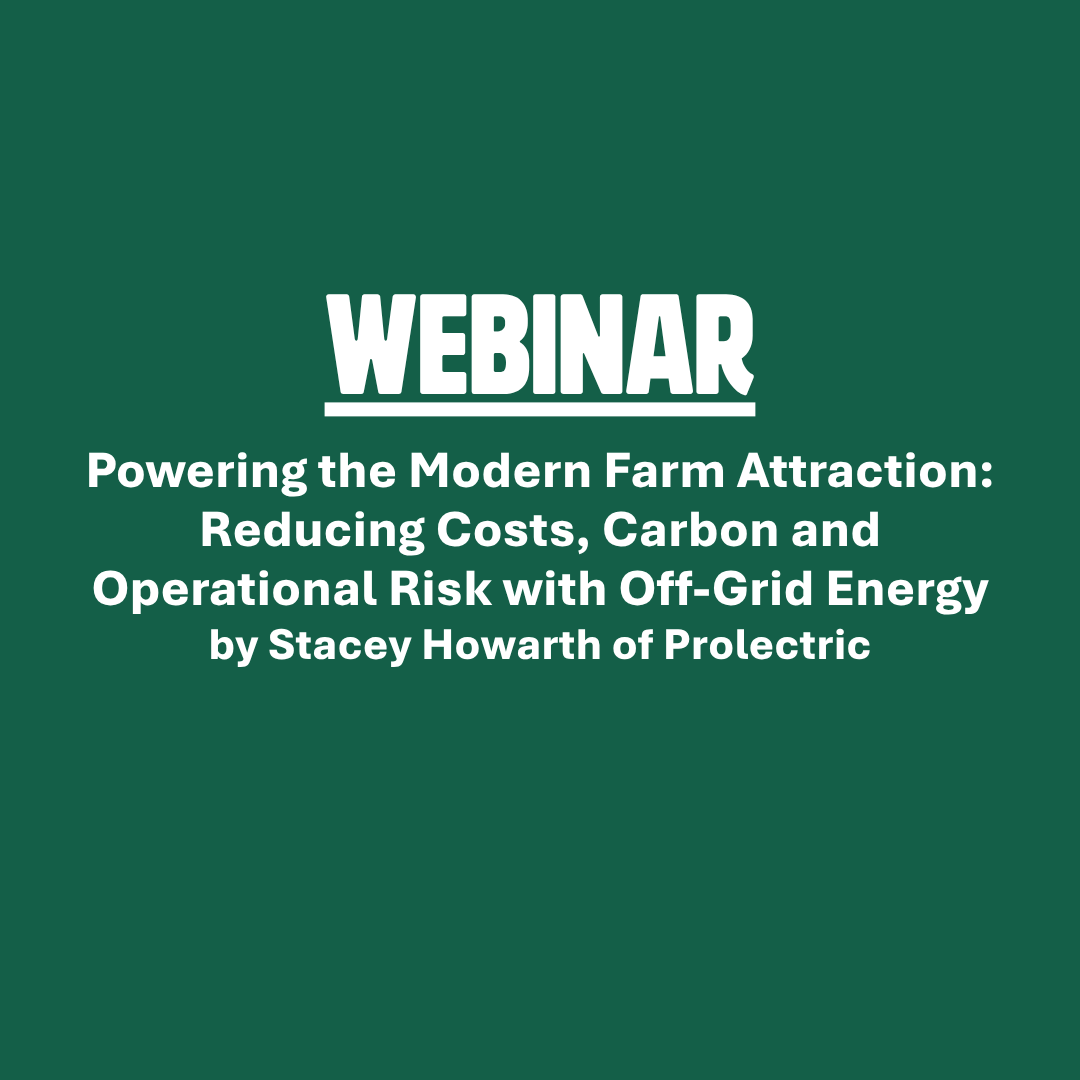 WEBINAR

Powering the Modern Farm Attraction: Reducing Costs, Carbon and Operational Risk with Off-Grid Energy
by Stacey Howarth of Prolectric